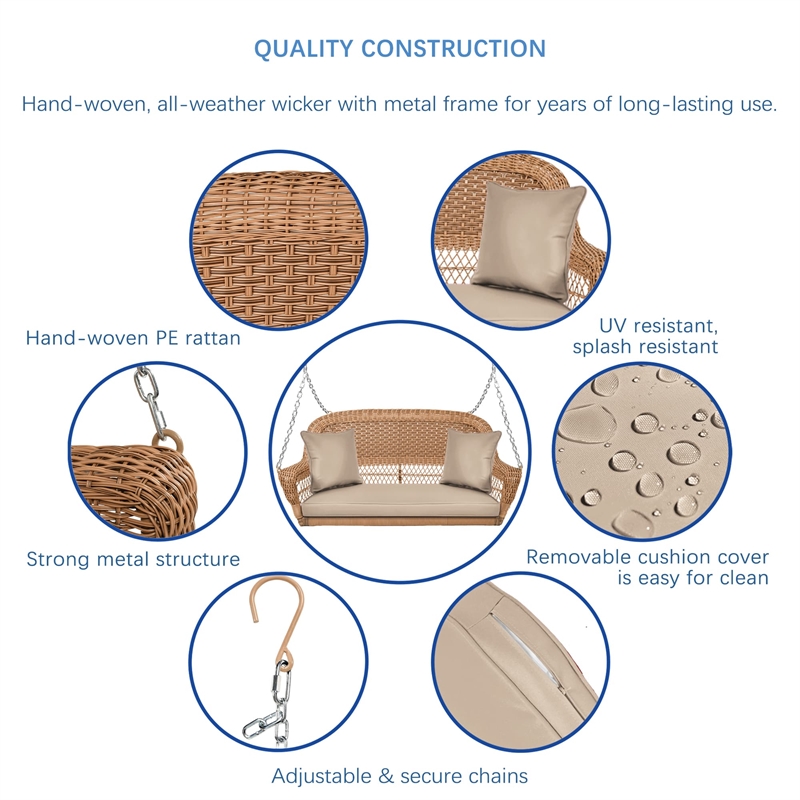 QUALITY CONSTRUCTION

Hand-woven, all-weather wicker with metal frame for years of long-lasting use.

Hand-woven PE rattan

UV resistant, splash resistant

Strong metal structure

Removable cushion cover is easy for clean

Adjustable & secure chains